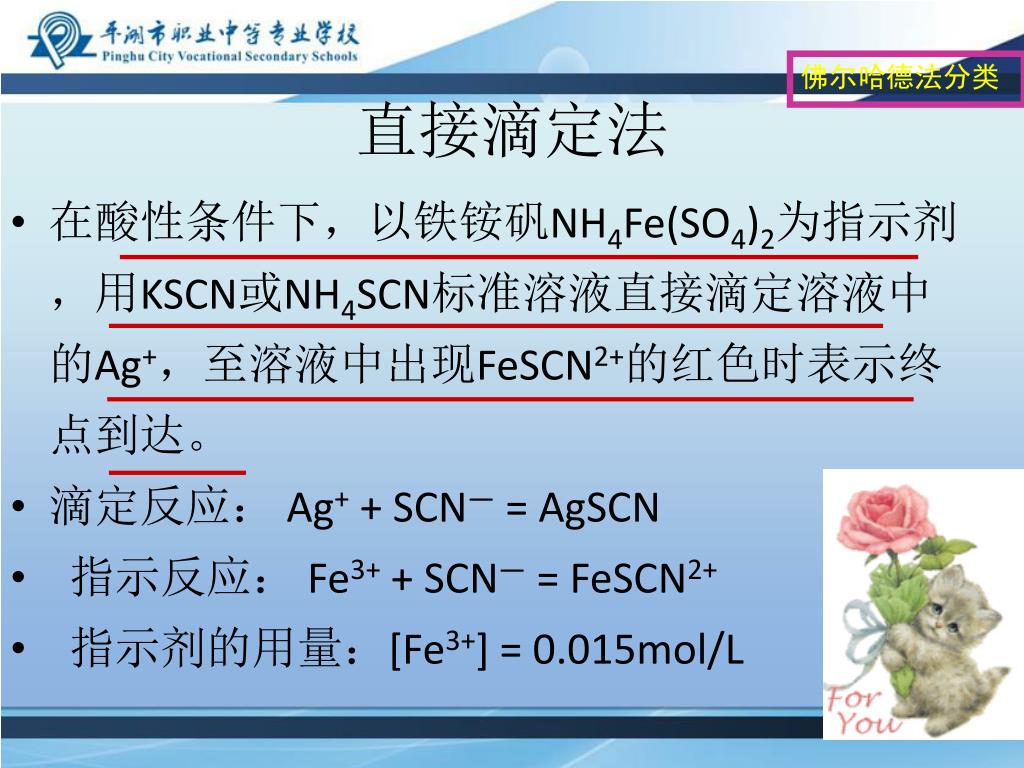 平湖市职业中等专业学校
Pinghu City Vocational Secondary Schools

佛尔哈德法分类

直接滴定法

• 在酸性条件下，以铁铵矾$NH_4Fe(SO_4)_2$为指示剂，用KSCN或$NH_4SCN$标准溶液直接滴定溶液中的$Ag^+$，至溶液中出现$FeSCN^{2+}$的红色时表示终点到达。

• 滴定反应： $Ag^+ + SCN^- = AgSCN$

• 指示反应： $Fe^{3+} + SCN^- = FeSCN^{2+}$

• 指示剂的用量：$[Fe^{3+}] = 0.015mol/L$

For You